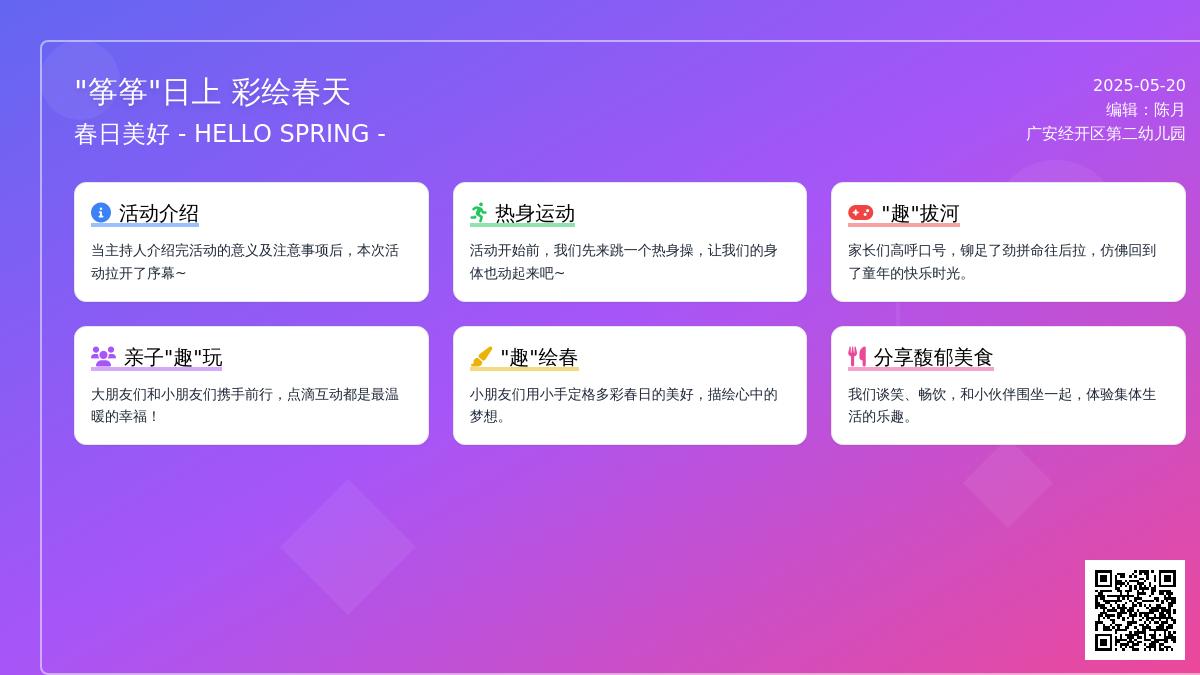 "筝筝"日上 彩绘春天
春日美好 - HELLO SPRING -

2025-05-20
编辑：陈月
广安经开区第二幼儿园

活动介绍
当主持人介绍完活动的意义及注意事项后，本次活动拉开了序幕~

热身运动
活动开始前，我们先来跳一个热身操，让我们的身体也动起来吧~

"趣"拔河
家长们高呼口号，铆足了劲拼命往后拉，仿佛回到了童年的快乐时光。

亲子"趣"玩
大朋友们和小朋友们携手前行，点滴互动都是最温暖的幸福！

"趣"绘春
小朋友们用小手定格多彩春日的美好，描绘心中的梦想。

分享馥郁美食
我们谈笑、畅饮，和小伙伴围坐一起，体验集体生活的乐趣。